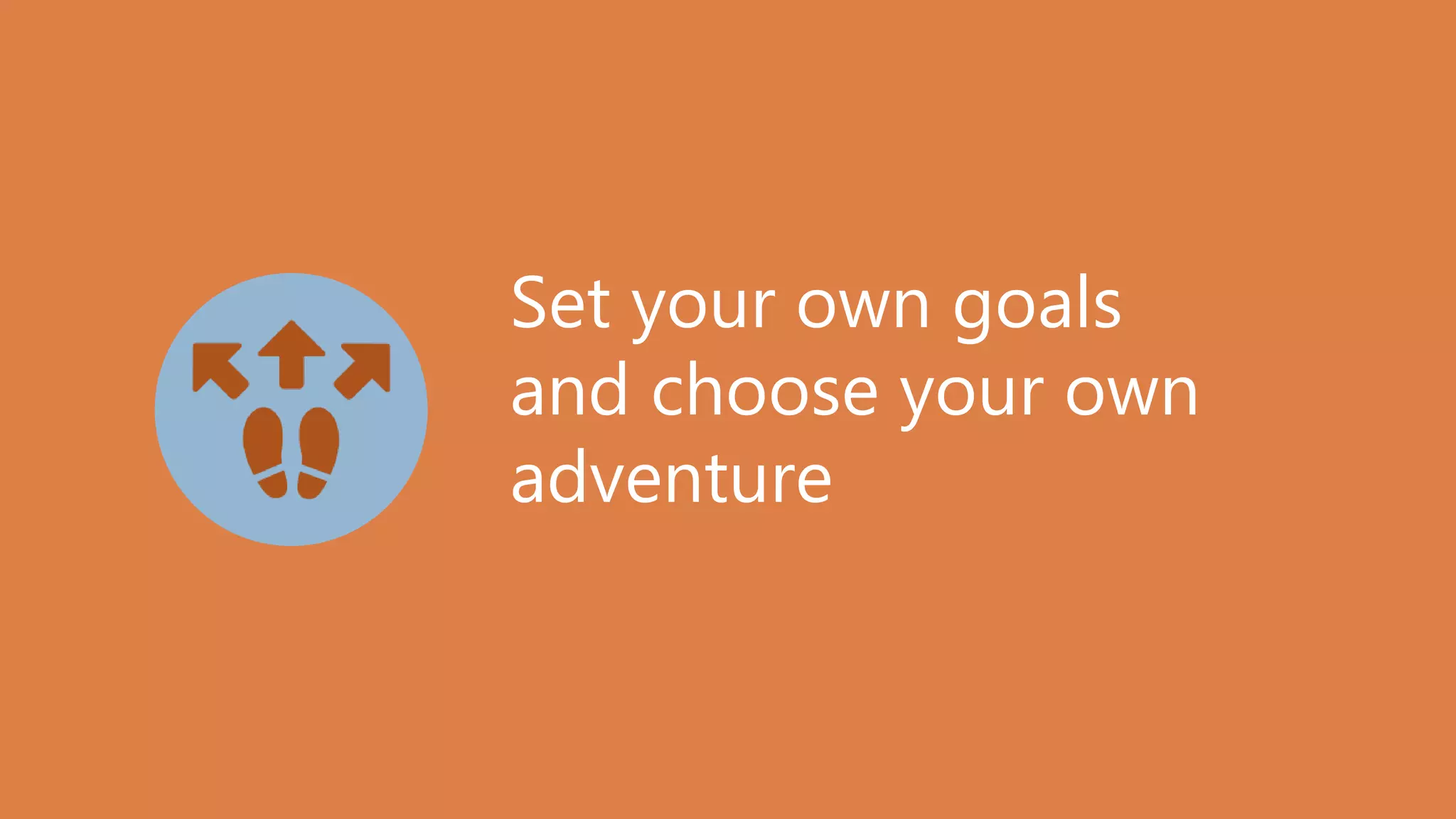 Set your own goals and choose your own adventure